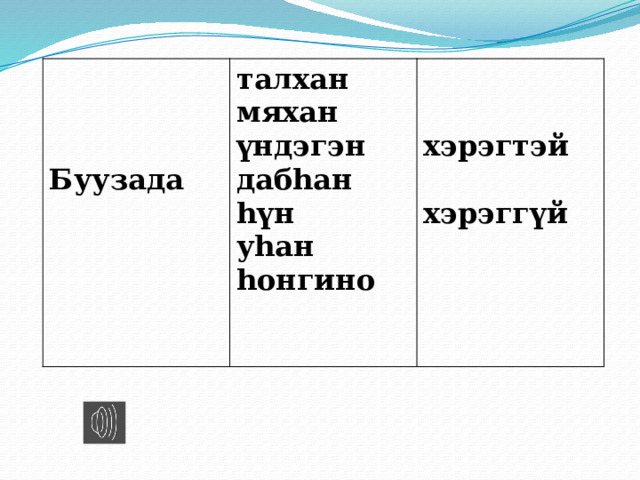 | Буузада | талхан мяхан үндэгэн дабһан һүн уһан һонгино | хэрэгтэй хэрэггүй |
|---|---|---|